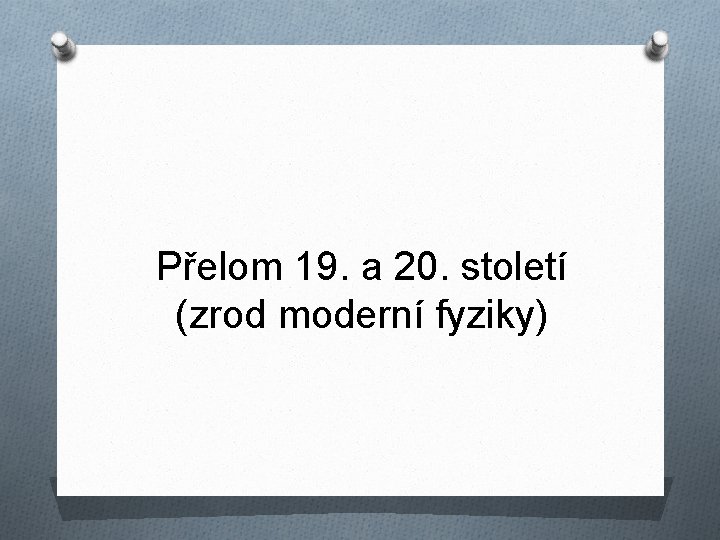 Přelom 19. a 20. století
(zrod moderní fyziky)